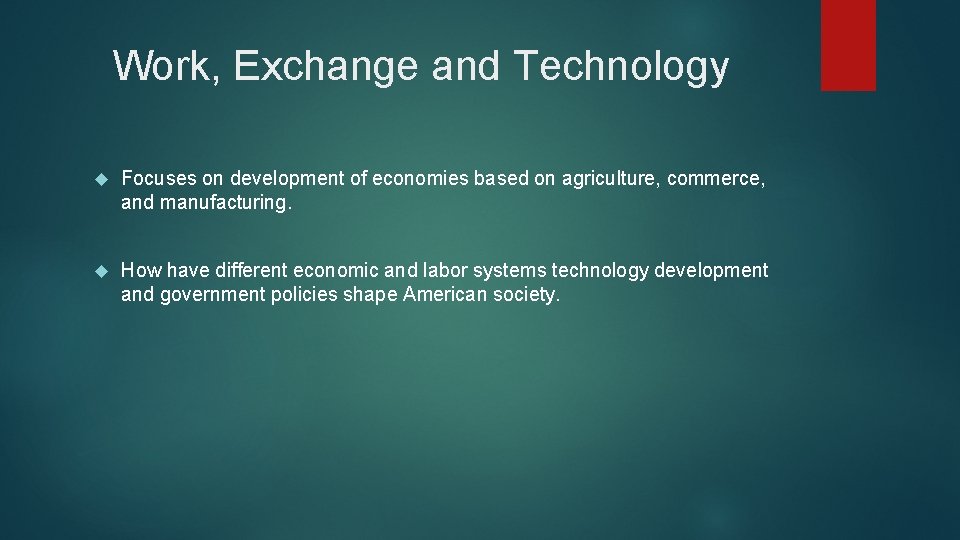 Work, Exchange and Technology

Focuses on development of economies based on agriculture, commerce, and manufacturing.

How have different economic and labor systems technology development and government policies shape American society.